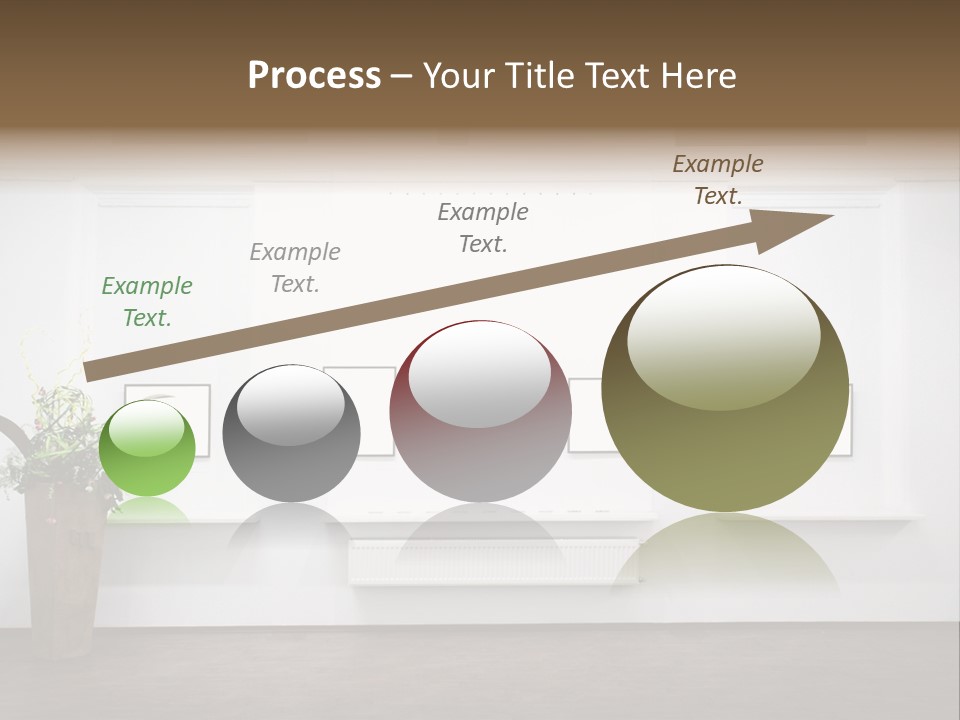 Process – Your Title Text Here

Example Text.

Example Text.

Example Text.

Example Text.